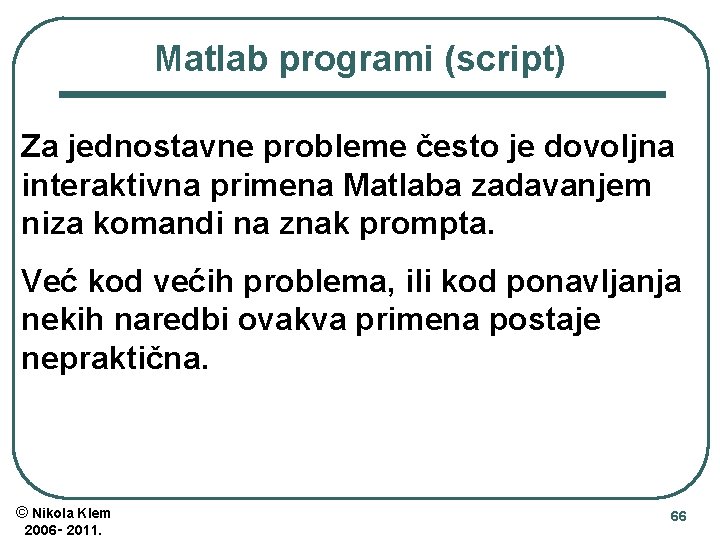 Matlab programi (script)

Za jednostavne probleme često je dovoljna interaktivna primena Matlaba zadavanjem niza komandi na znak prompta.

Već kod većih problema, ili kod ponavljanja nekih naredbi ovakva primena postaje nepraktična.

© Nikola Klem 2006- 2011.

66